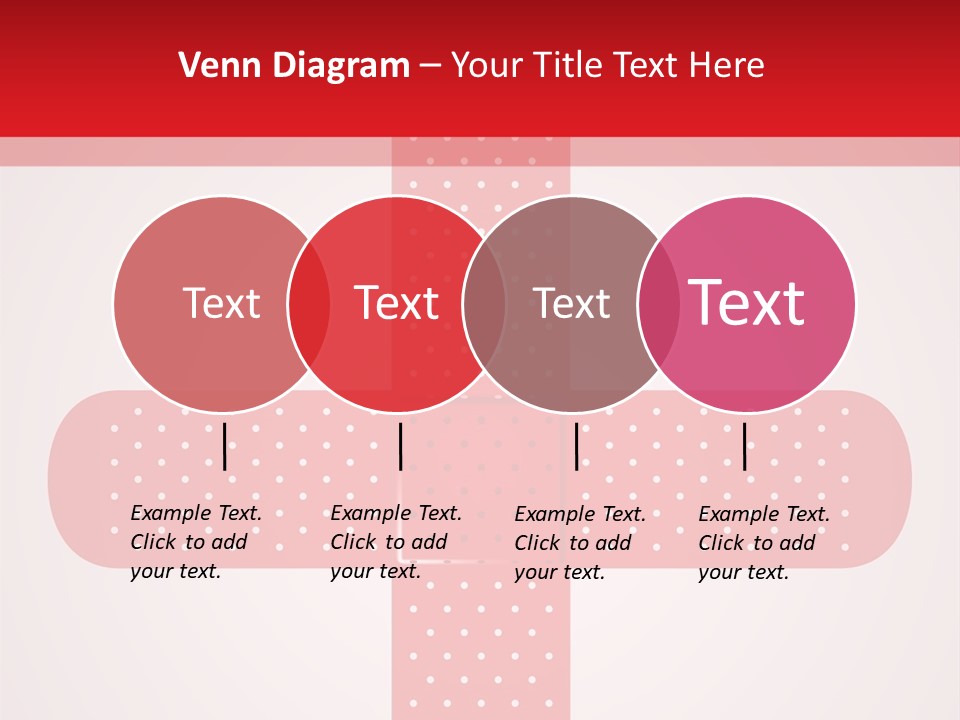 Venn Diagram – Your Title Text Here

Text

Text

Text

Text

Example Text. Click to add your text.

Example Text. Click to add your text.

Example Text. Click to add your text.

Example Text. Click to add your text.